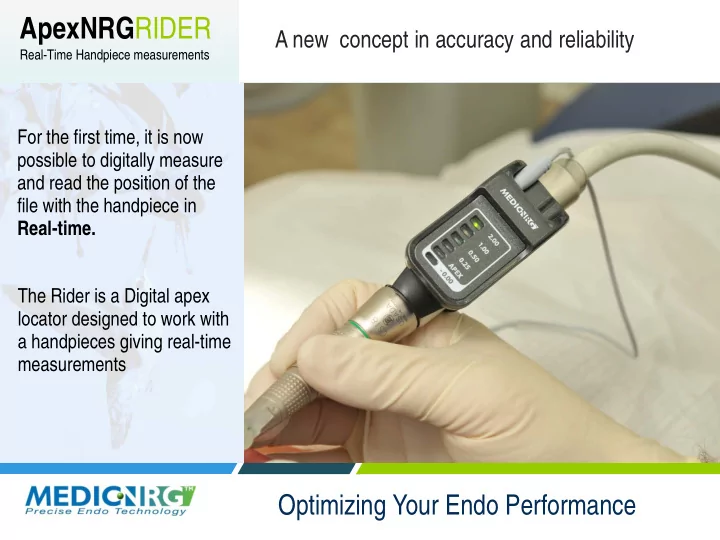 ApexNRGRIDER
Real-Time Handpiece measurements

A new concept in accuracy and reliability

For the first time, it is now possible to digitally measure and read the position of the file with the handpiece in **Real-time.**

The Rider is a Digital apex locator designed to work with a handpieces giving real-time measurements

MEDICNRG
2.00
1.00
0.50
0.25
APEX
-0.00

MEDICNRG
Precise Endo Technology

Optimizing Your Endo Performance